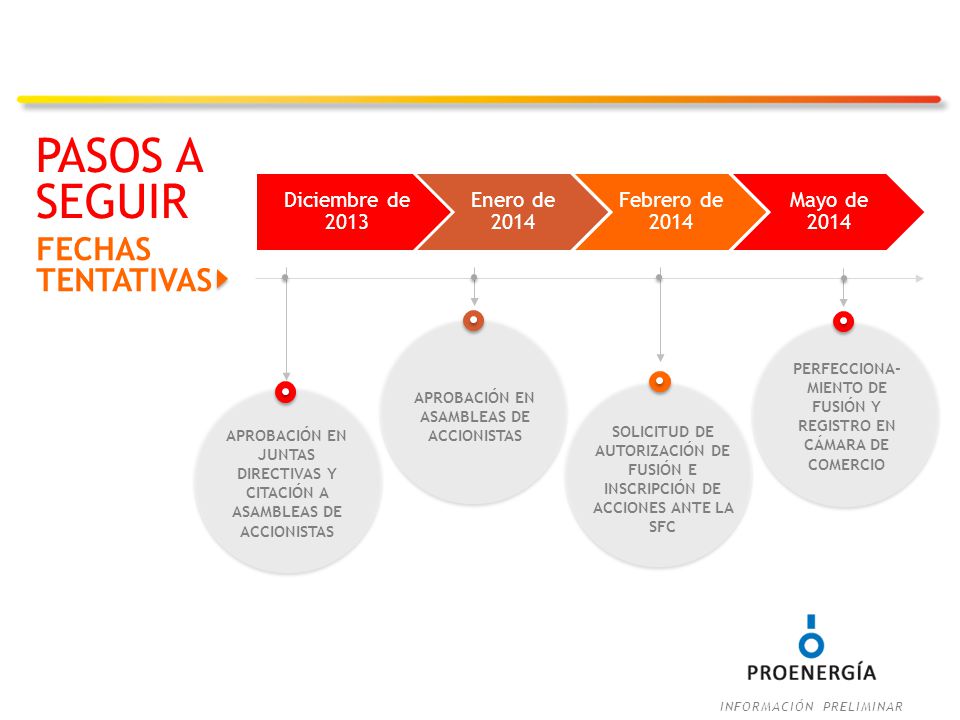 PASOS A SEGUIR

FECHAS TENTATIVAS

Diciembre de 2013

Enero de 2014

Febrero de 2014

Mayo de 2014

APROBACIÓN EN JUNTAS DIRECTIVAS Y CITACIÓN A ASAMBLEAS DE ACCIONISTAS

APROBACIÓN EN ASAMBLEAS DE ACCIONISTAS

SOLICITUD DE AUTORIZACIÓN DE FUSIÓN E INSCRIPCIÓN DE ACCIONES ANTE LA SFC

PERFECCIONAMIENTO DE FUSIÓN Y REGISTRO EN CÁMARA DE COMERCIO

PROENERGÍA

INFORMACIÓN PRELIMINAR